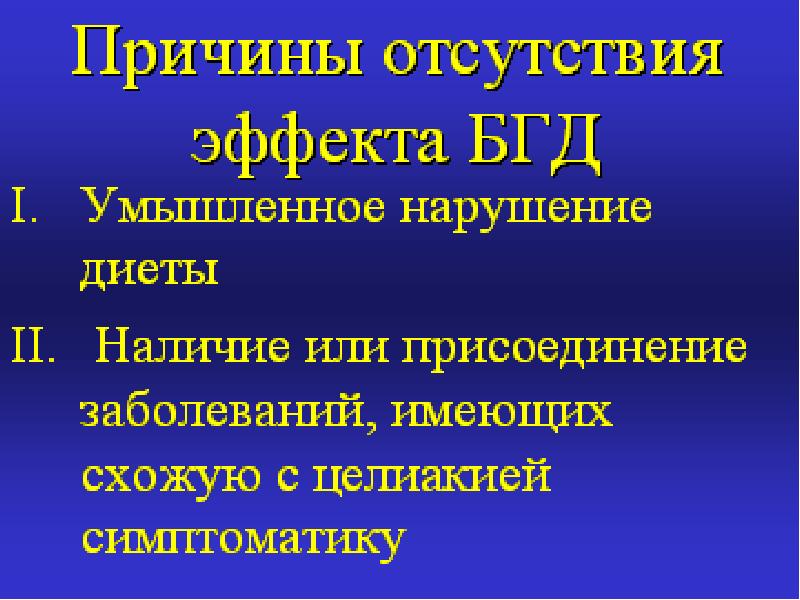 Причины отсутствия эффекта БГД

I. Умышленное нарушение диеты

II. Наличие или присоединение заболеваний, имеющих схожую с целиакией симптоматику